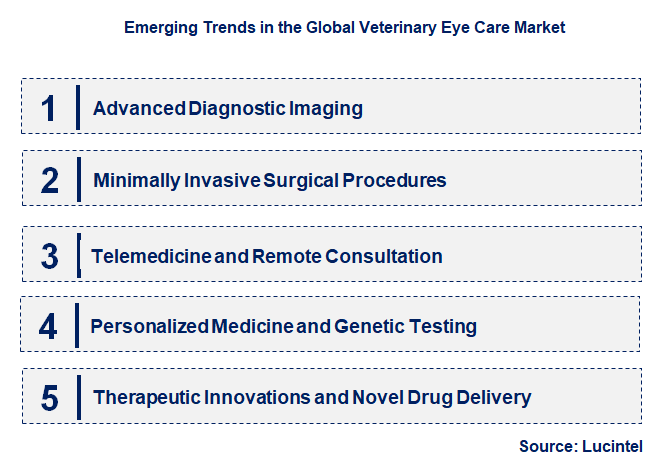 Emerging Trends in the Global Veterinary Eye Care Market

1 Advanced Diagnostic Imaging

2 Minimally Invasive Surgical Procedures

3 Telemedicine and Remote Consultation

4 Personalized Medicine and Genetic Testing

5 Therapeutic Innovations and Novel Drug Delivery

Source: Lucintel